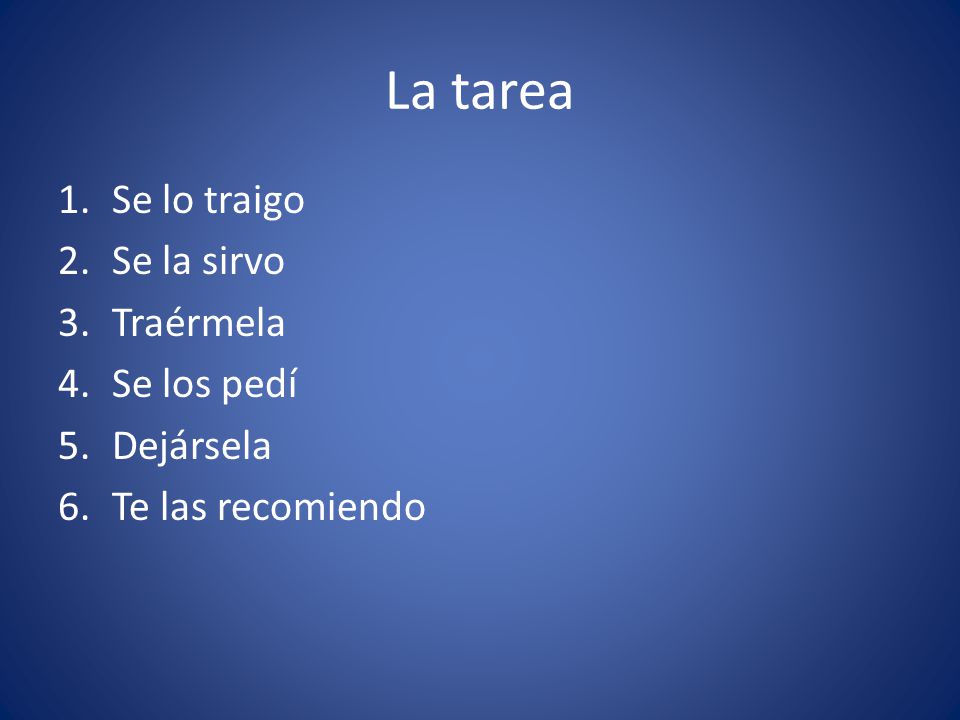 La tarea

1. Se lo traigo
2. Se la sirvo
3. Traérmela
4. Se los pedí
5. Dejársela
6. Te las recomiendo